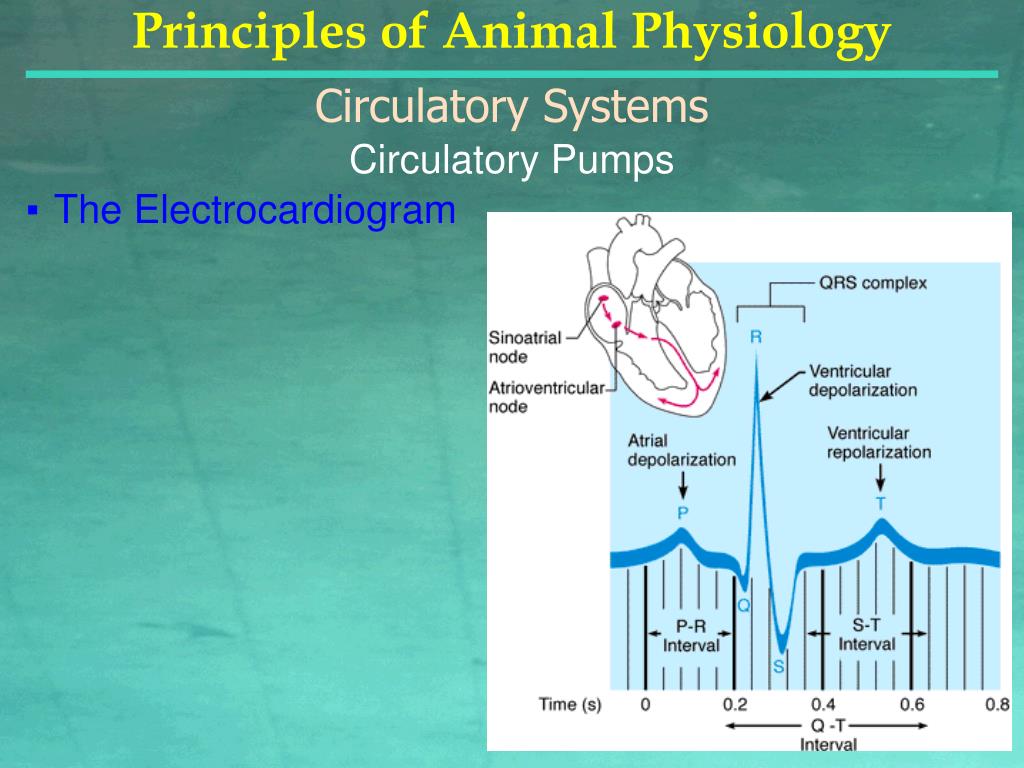 Principles of Animal Physiology

Circulatory Systems

Circulatory Pumps

▪ The Electrocardiogram

Sinoatrial node

Atrioventricular node

QRS complex

R

Ventricular depolarization

Atrial depolarization

Ventricular repolarization

P

T

Q

S

P-R Interval

S-T Interval

Time (s) 0 0.2 0.4 0.6 0.8

Q -T Interval